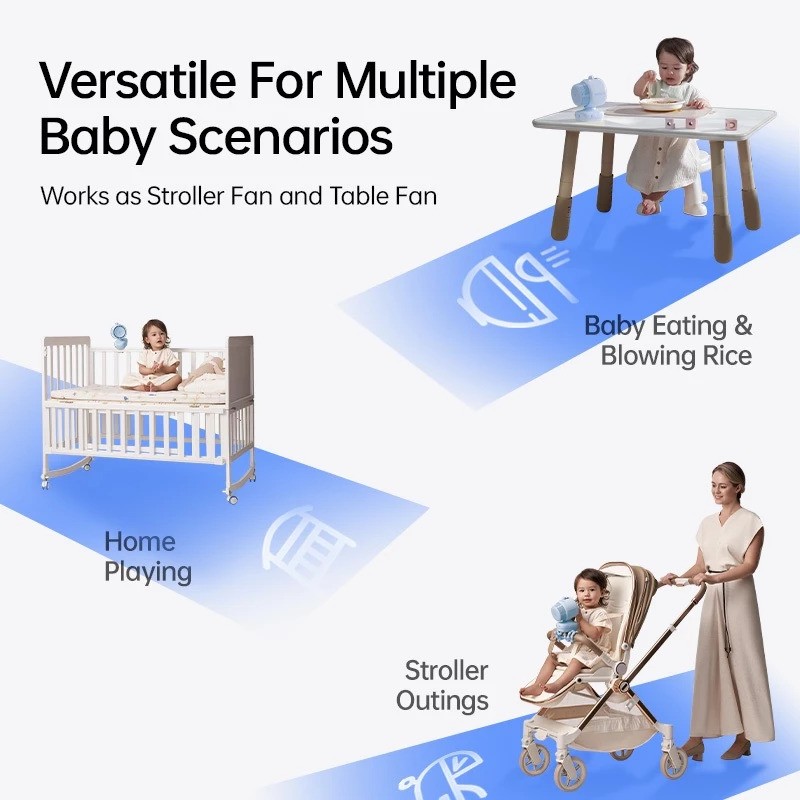 Versatile For Multiple Baby Scenarios

Works as Stroller Fan and Table Fan

Baby Eating & Blowing Rice

Home Playing

Stroller Outings